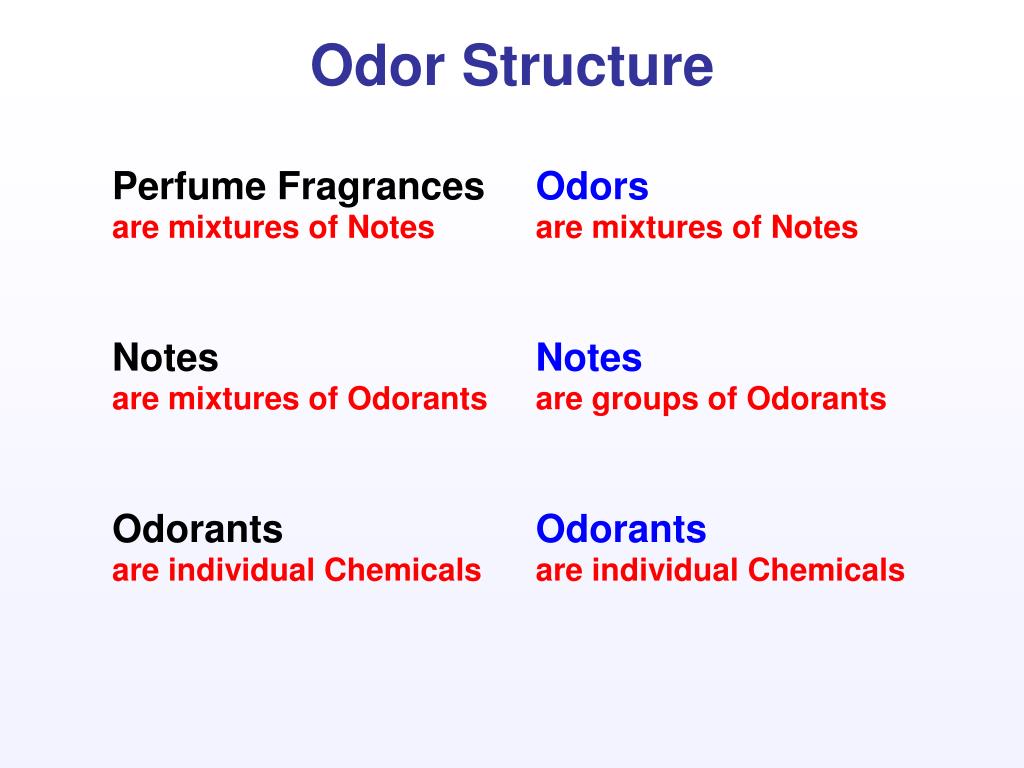 Odor Structure

Perfume Fragrances
are mixtures of Notes

Notes
are mixtures of Odorants

Odorants
are individual Chemicals

Odors
are mixtures of Notes

Notes
are groups of Odorants

Odorants
are individual Chemicals